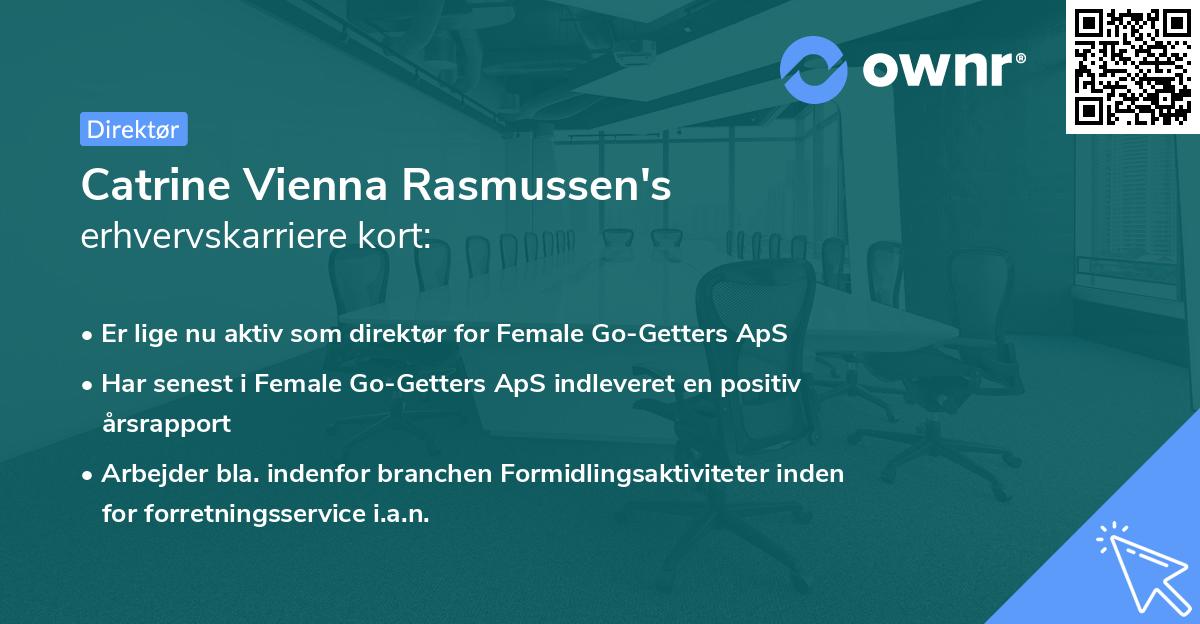 ownr®

Direktør

Catrine Vienna Rasmussen's erhvervskarriere kort:

• Er lige nu aktiv som direktør for Female Go-Getters ApS

• Har senest i Female Go-Getters ApS indleveret en positiv årsrapport

• Arbejder bla. indenfor branchen Formidlingsaktiviteter inden for forretningsservice i.a.n.